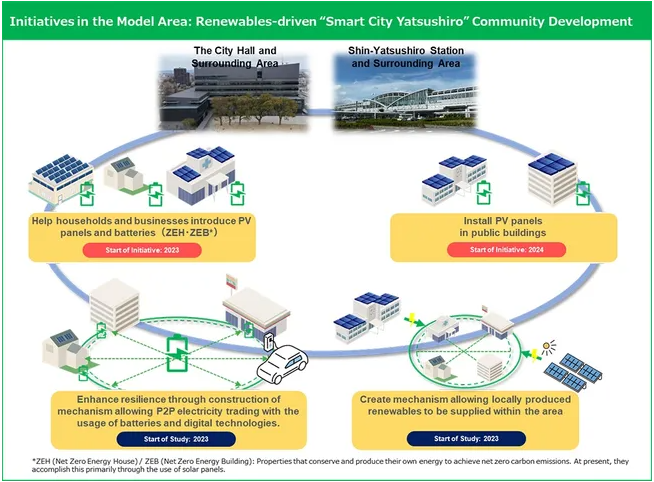 Initiatives in the Model Area: Renewables-driven "Smart City Yatsushiro" Community Development

The City Hall and Surrounding Area

Shin-Yatsushiro Station and Surrounding Area

Help households and businesses introduce PV panels and batteries (ZEH・ZEB*)

Start of Initiative: 2023

Install PV panels in public buildings

Start of Initiative: 2024

Enhance resilience through construction of mechanism allowing P2P electricity trading with the usage of batteries and digital technologies.

Start of Study: 2023

Create mechanism allowing locally produced renewables to be supplied within the area

Start of Study: 2023

*ZEH (Net Zero Energy House) / ZEB (Net Zero Energy Building): Properties that conserve and produce their own energy to achieve net zero carbon emissions. At present, they accomplish this primarily through the use of solar panels.